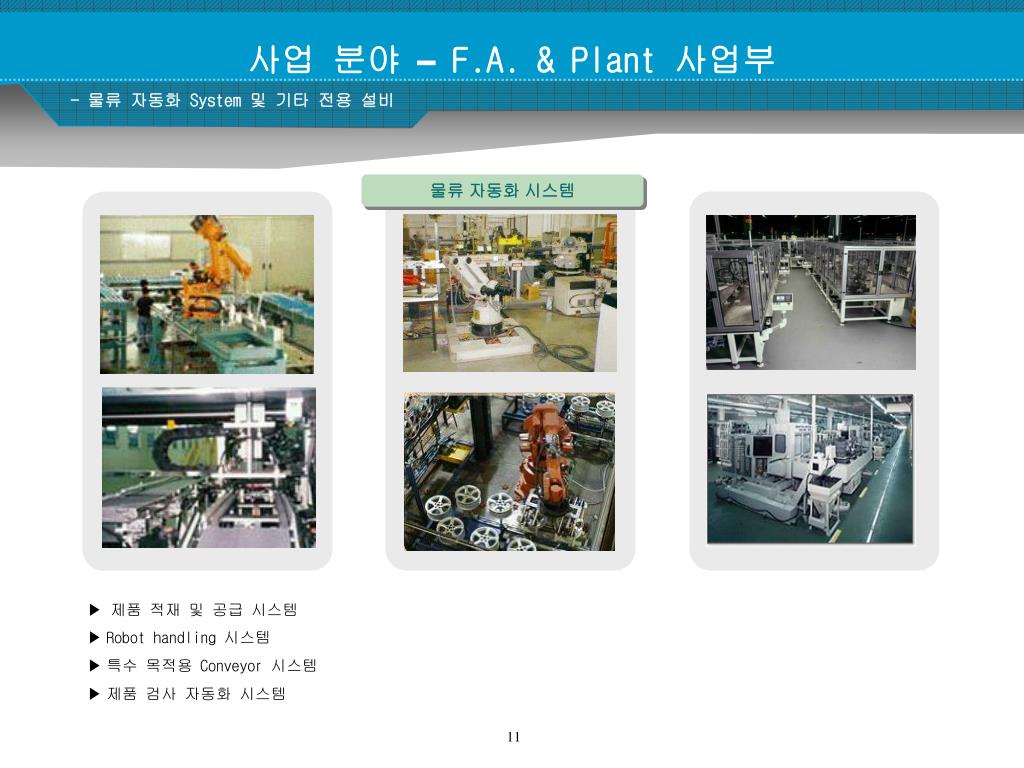 사업 분야 – F.A. & Plant 사업부

- 물류 자동화 System 및 기타 전용 설비

물류 자동화 시스템

▶ 제품 적재 및 공급 시스템
▶ Robot handling 시스템
▶ 특수 목적용 Conveyor 시스템
▶ 제품 검사 자동화 시스템

11